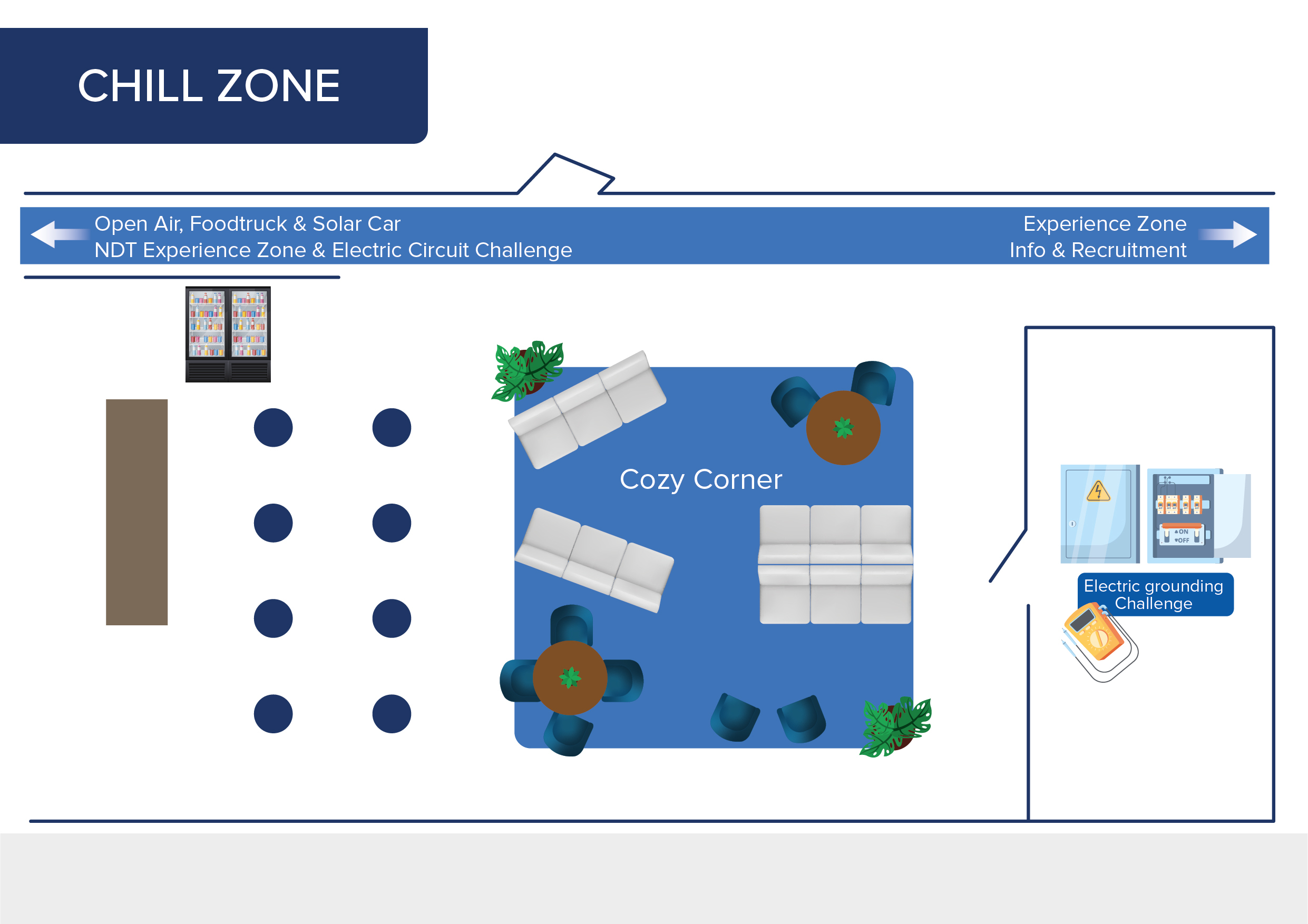 CHILL ZONE

Open Air, Foodtruck & Solar Car
NDT Experience Zone & Electric Circuit Challenge

Experience Zone
Info & Recruitment

Cozy Corner

ON
OFF

Electric grounding Challenge